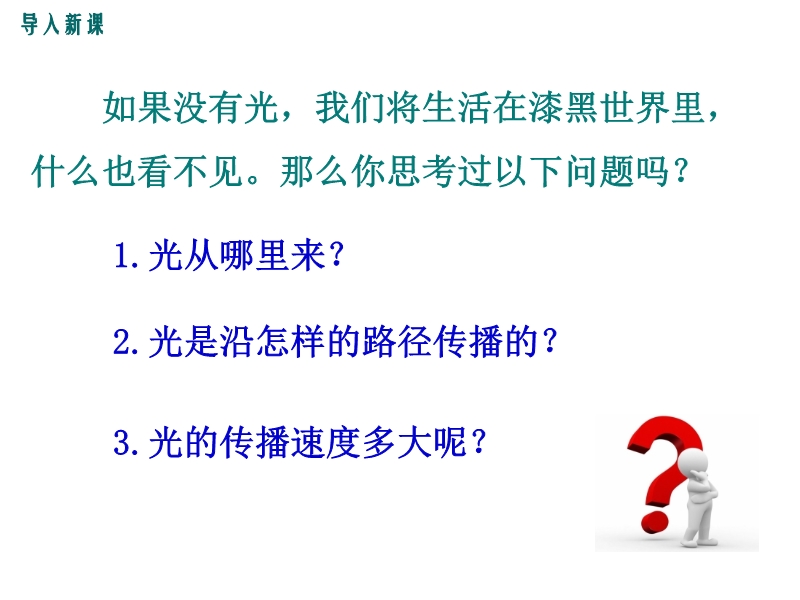 导入新课

如果没有光，我们将生活在漆黑世界里，什么也看不见。那么你思考过以下问题吗？

1. 光从哪里来？

2. 光是沿怎样的路径传播的？

3. 光的传播速度多大呢？